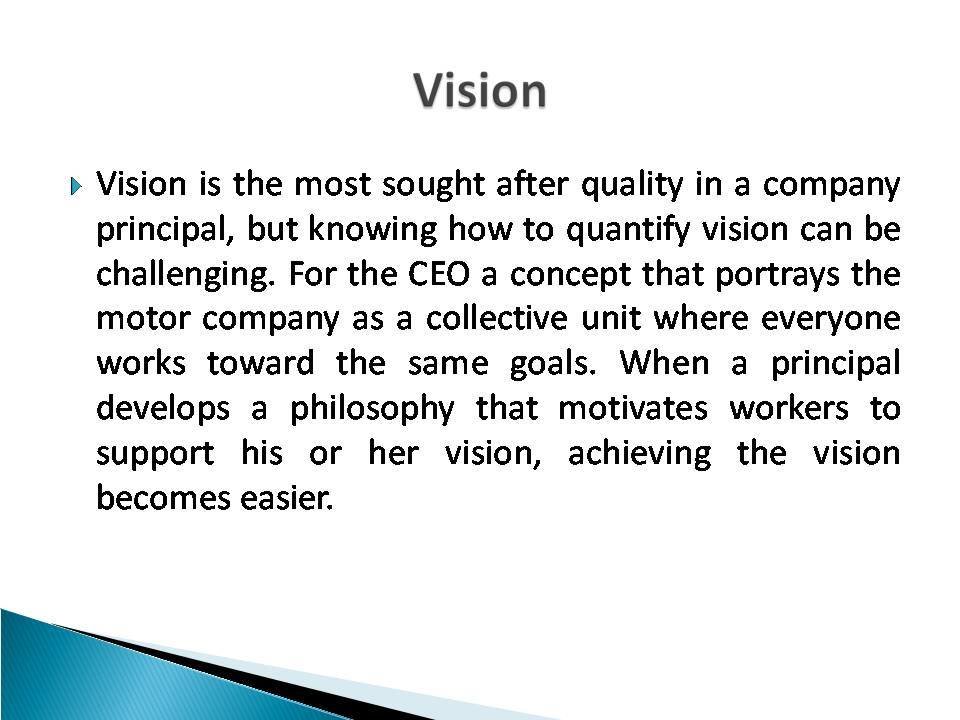 Vision

Vision is the most sought after quality in a company principal, but knowing how to quantify vision can be challenging. For the CEO a concept that portrays the motor company as a collective unit where everyone works toward the same goals. When a principal develops a philosophy that motivates workers to support his or her vision, achieving the vision becomes easier.